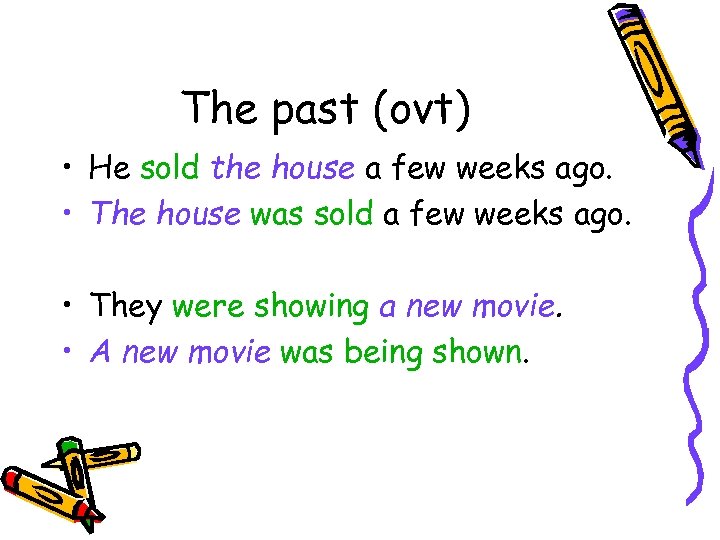 The past (ovt)

• He sold the house a few weeks ago.
• The house was sold a few weeks ago.

• They were showing a new movie.
• A new movie was being shown.